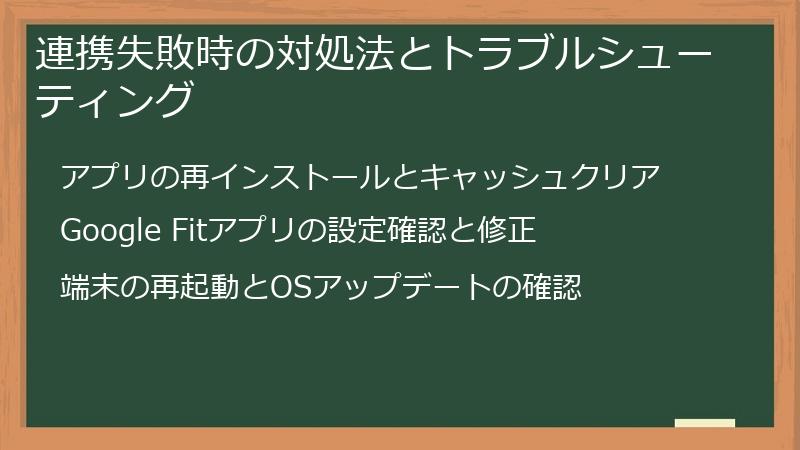 連携失敗時の対処法とトラブルシューティング

アプリの再インストールとキャッシュクリア

Google Fitアプリの設定確認と修正

端末の再起動とOSアップデートの確認